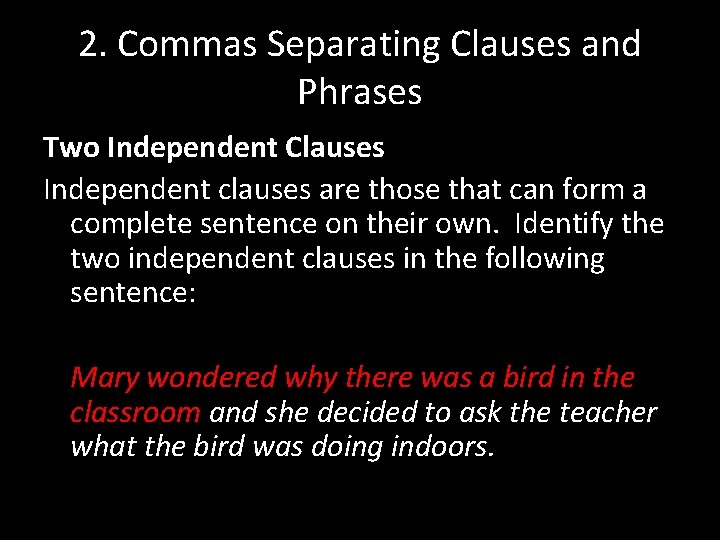 2. Commas Separating Clauses and Phrases

Two Independent Clauses

Independent clauses are those that can form a complete sentence on their own. Identify the two independent clauses in the following sentence:

Mary wondered why there was a bird in the classroom and she decided to ask the teacher what the bird was doing indoors.